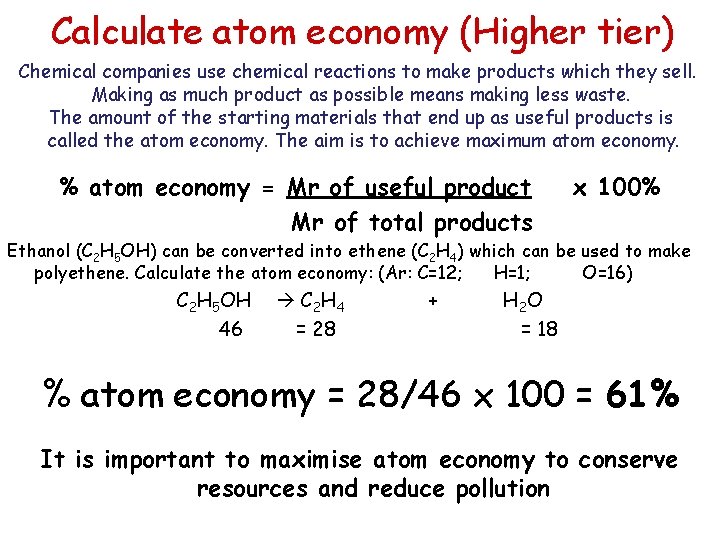 Calculate atom economy (Higher tier)

Chemical companies use chemical reactions to make products which they sell. Making as much product as possible means making less waste. The amount of the starting materials that end up as useful products is called the atom economy. The aim is to achieve maximum atom economy.

% atom economy = $\frac{\text{Mr of useful product}}{\text{Mr of total products}}$ x 100%

Ethanol ($C_2H_5OH$) can be converted into ethene ($C_2H_4$) which can be used to make polyethene. Calculate the atom economy: (Ar: C=12; H=1; O=16)

$C_2H_5OH \rightarrow C_2H_4 + H_2O$
46 = 28 = 18

% atom economy = 28/46 x 100 = 61%

It is important to maximise atom economy to conserve resources and reduce pollution